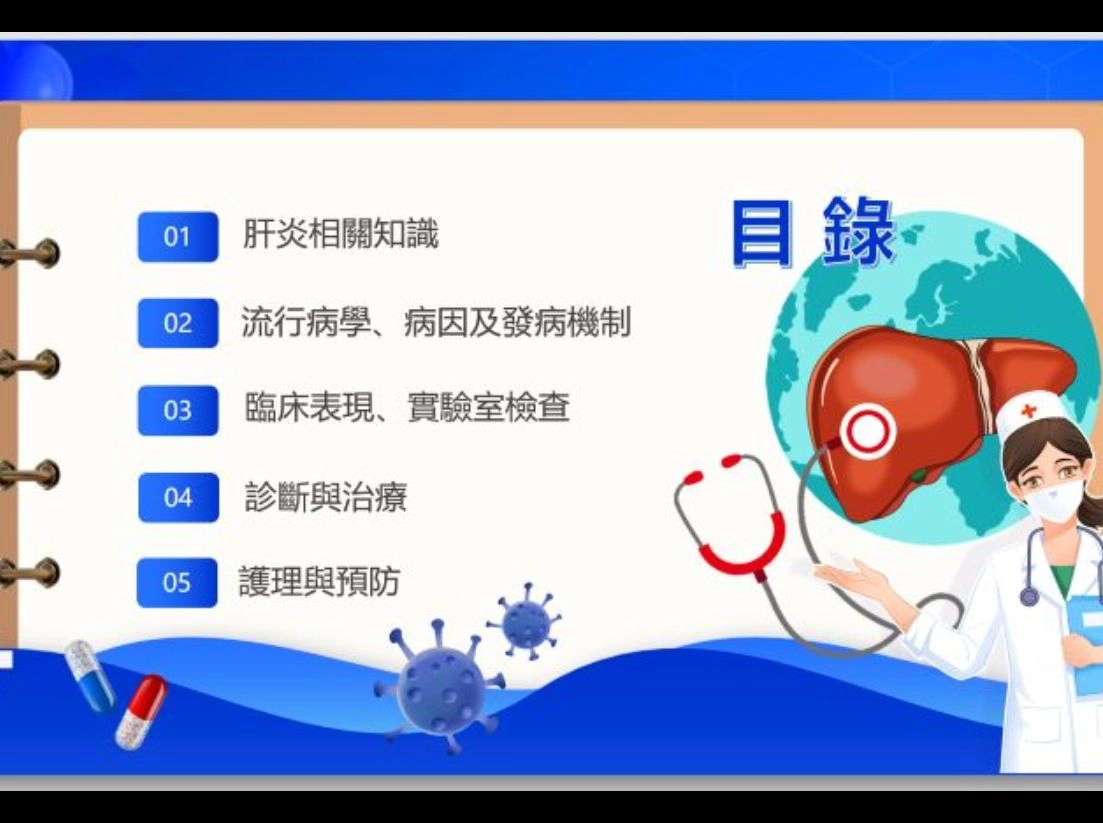 目 錄

01 肝炎相關知識

02 流行病學、病因及發病機制

03 臨床表現、實驗室檢查

04 診斷與治療

05 護理與預防